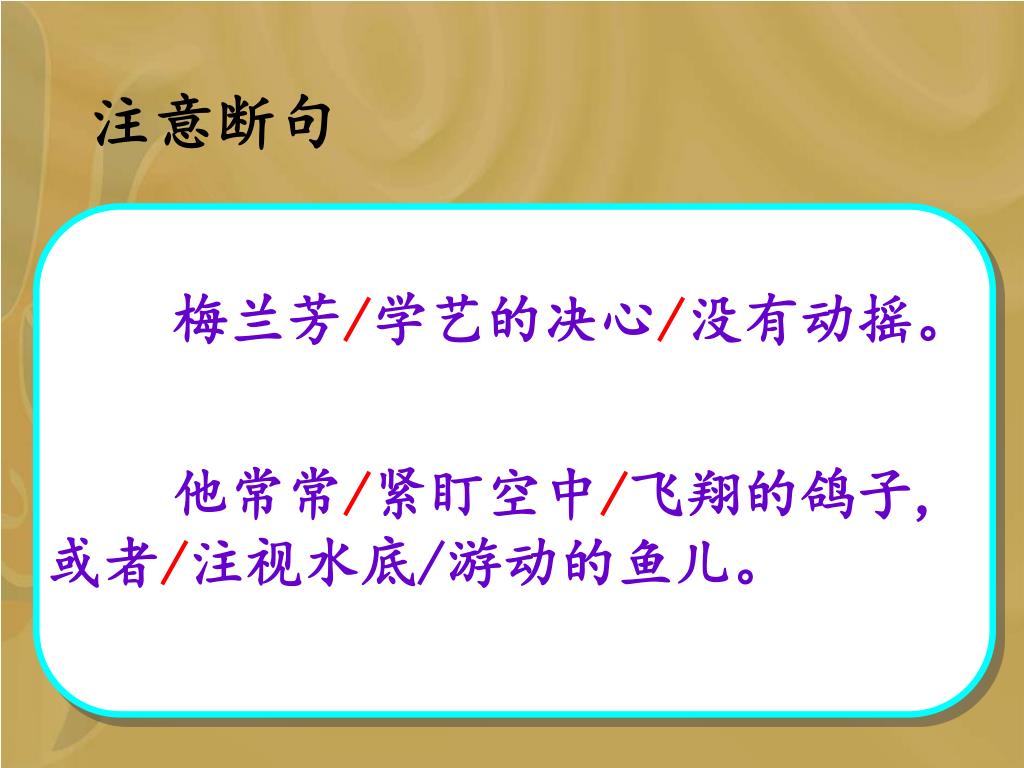 注意断句

梅兰芳/学艺的决心/没有动摇。

他常常/紧盯空中/飞翔的鸽子，或者/注视水底/游动的鱼儿。